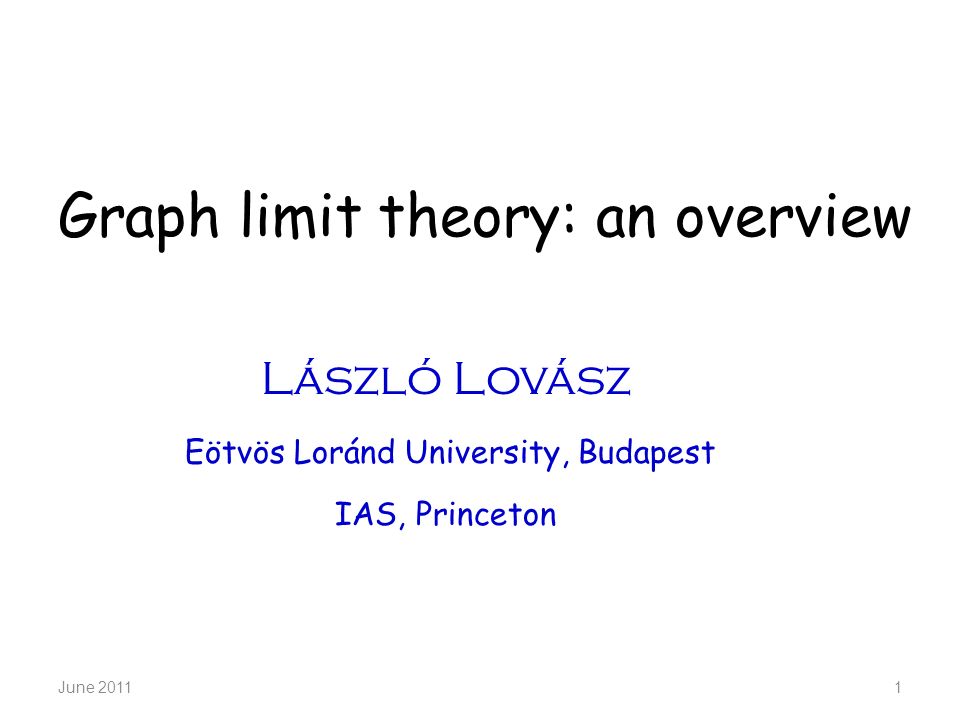 Graph limit theory: an overview

László Lovász

Eötvös Loránd University, Budapest

IAS, Princeton

June 2011

1